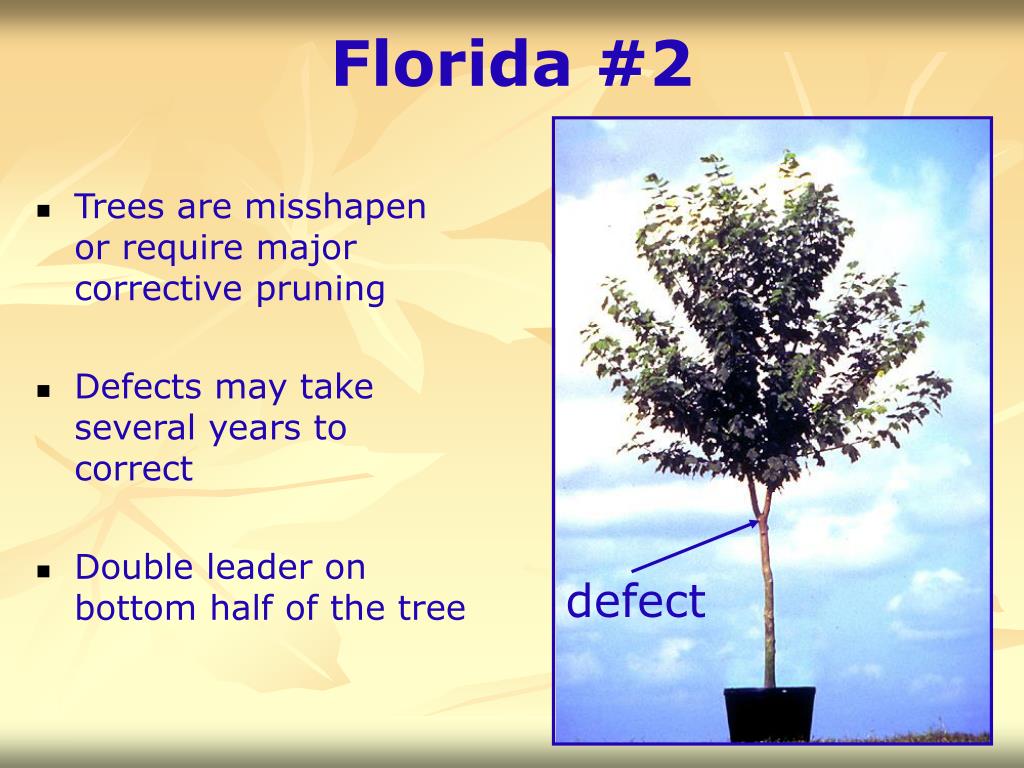 Florida #2

- Trees are misshapen or require major corrective pruning

- Defects may take several years to correct

- Double leader on bottom half of the tree

defect